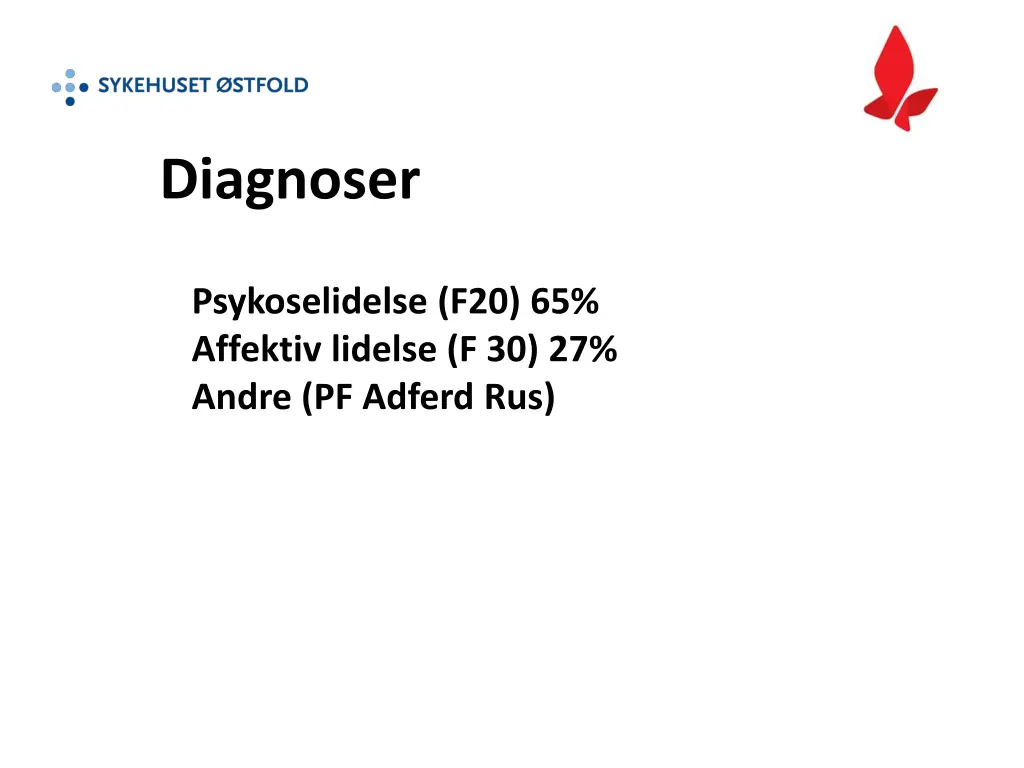 SYKEHUSET ØSTFOLD

Diagnoser

Psykoselidelse (F20) 65%
Affektiv lidelse (F 30) 27%
Andre (PF Adferd Rus)